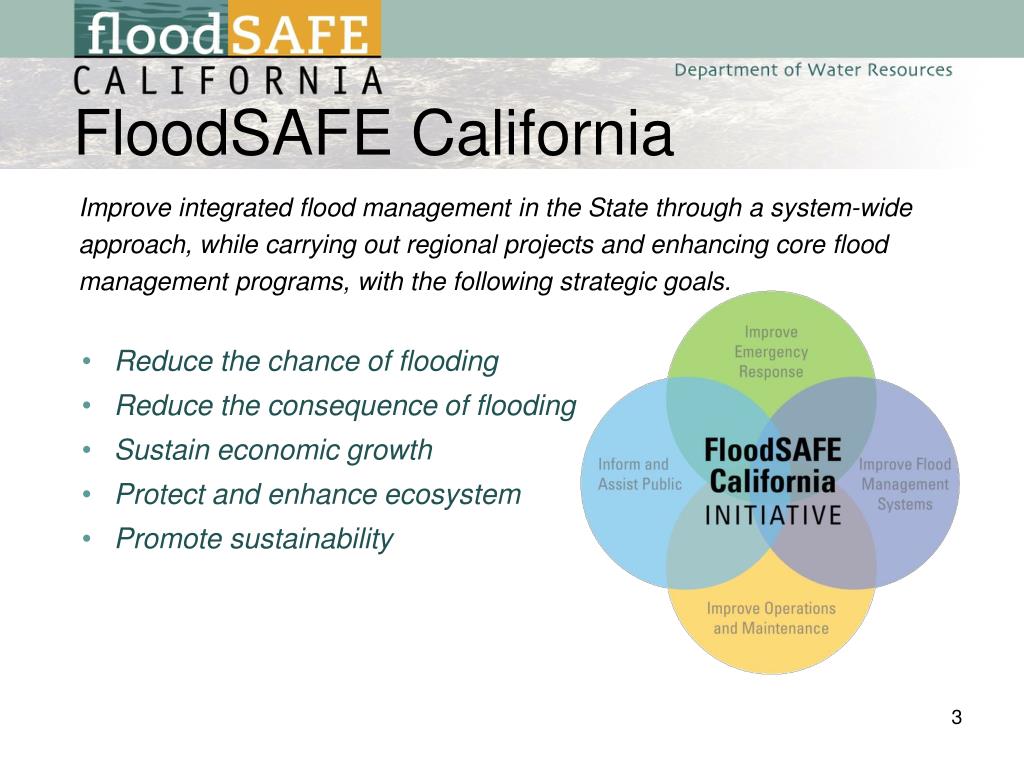 floodSAFE
CALIFORNIA

Department of Water Resources

FloodSAFE California

Improve integrated flood management in the State through a system-wide approach, while carrying out regional projects and enhancing core flood management programs, with the following strategic goals.

• Reduce the chance of flooding
• Reduce the consequence of flooding
• Sustain economic growth
• Protect and enhance ecosystem
• Promote sustainability

Improve Emergency Response

Inform and Assist Public

FloodSAFE California INITIATIVE

Improve Flood Management Systems

Improve Operations and Maintenance

3